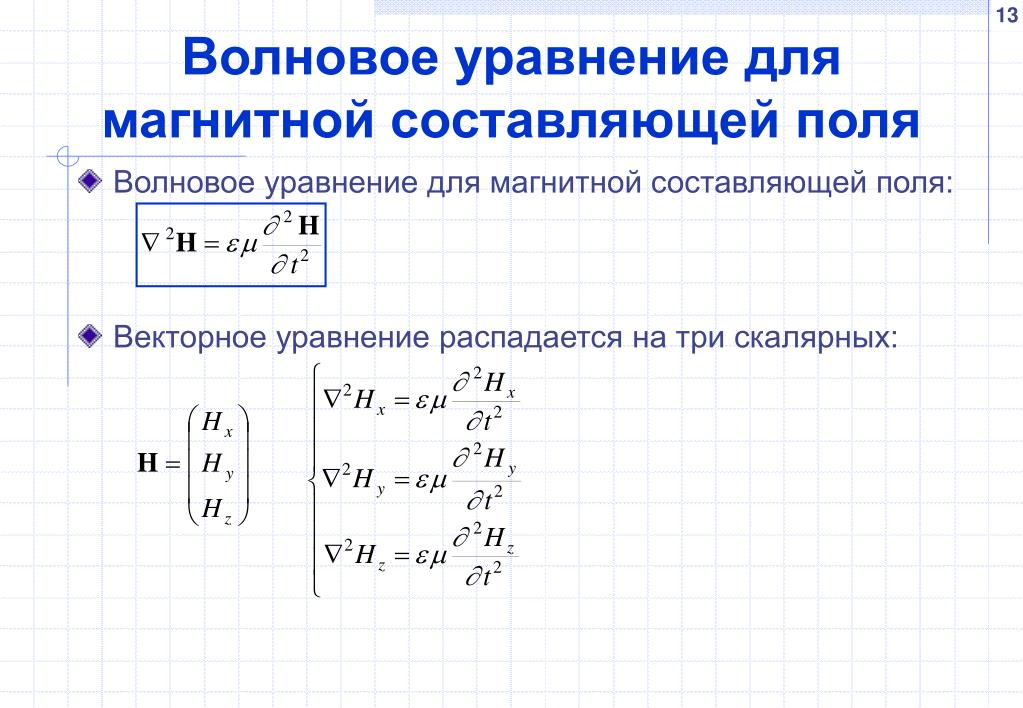 13

Волновое уравнение для магнитной составляющей поля

Волновое уравнение для магнитной составляющей поля:

$\nabla^2 \mathbf{H} = \varepsilon\mu \frac{\partial^2 \mathbf{H}}{\partial t^2}$

Векторное уравнение распадается на три скалярных:

$\mathbf{H} = \begin{pmatrix} H_x \\ H_y \\ H_z \end{pmatrix}$

$\begin{cases} \nabla^2 H_x = \varepsilon\mu \frac{\partial^2 H_x}{\partial t^2} \\ \nabla^2 H_y = \varepsilon\mu \frac{\partial^2 H_y}{\partial t^2} \\ \nabla^2 H_z = \varepsilon\mu \frac{\partial^2 H_z}{\partial t^2} \end{cases}$